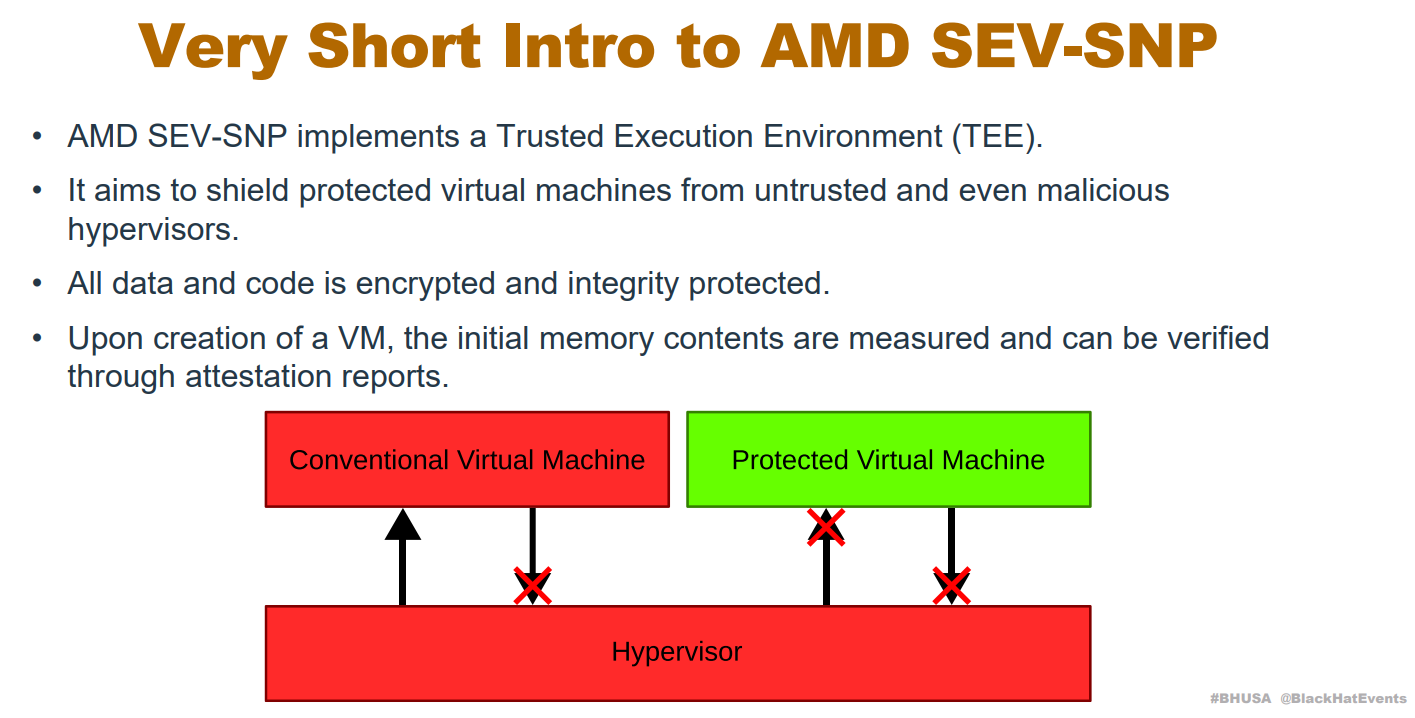 Very Short Intro to AMD SEV-SNP

• AMD SEV-SNP implements a Trusted Execution Environment (TEE).

• It aims to shield protected virtual machines from untrusted and even malicious hypervisors.

• All data and code is encrypted and integrity protected.

• Upon creation of a VM, the initial memory contents are measured and can be verified through attestation reports.

Conventional Virtual Machine

Protected Virtual Machine

Hypervisor

#BHUSA @BlackHatEvents